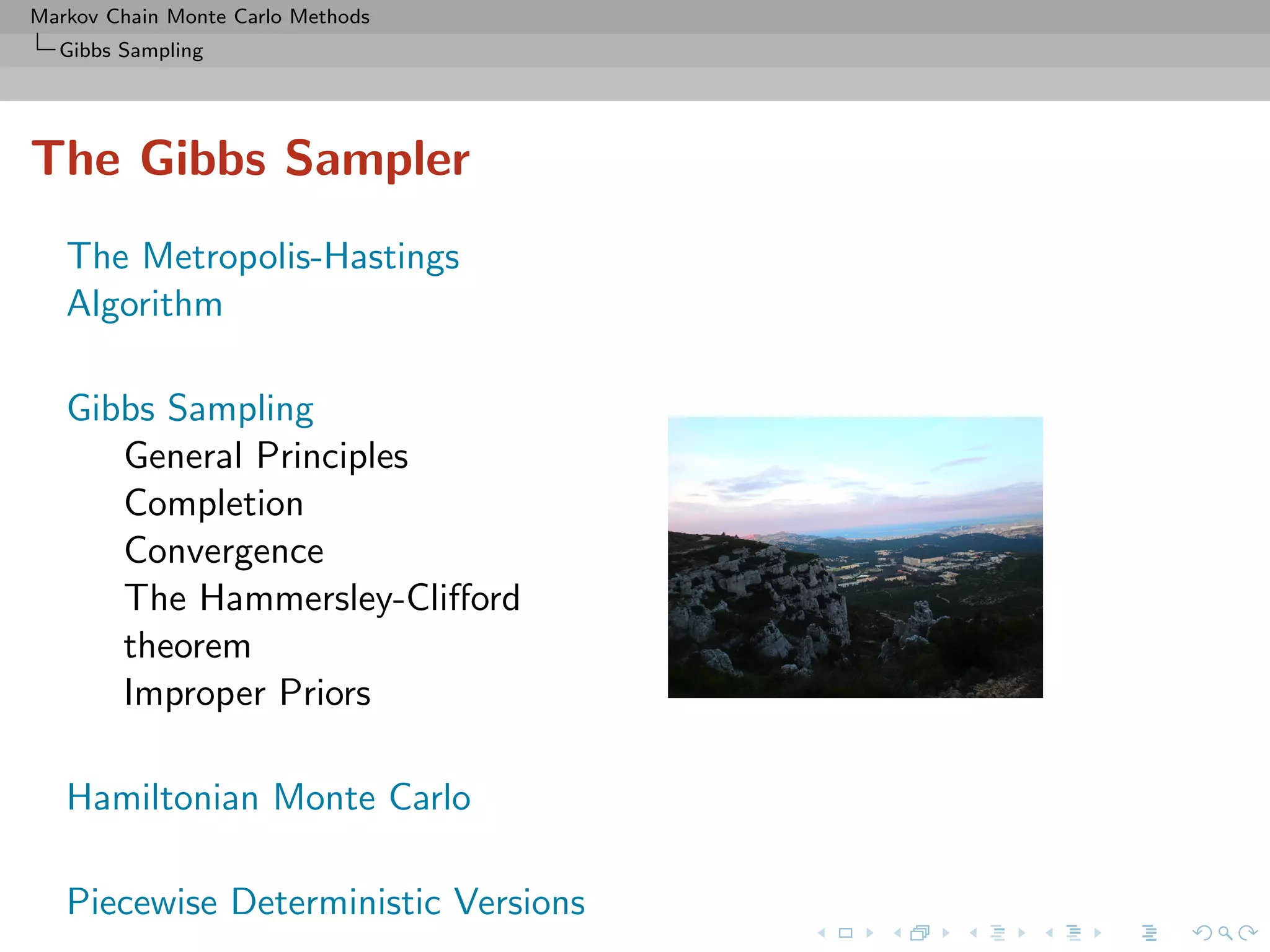 Markov Chain Monte Carlo Methods
Gibbs Sampling

The Gibbs Sampler

The Metropolis-Hastings Algorithm

Gibbs Sampling
General Principles
Completion
Convergence
The Hammersley-Clifford theorem
Improper Priors

Hamiltonian Monte Carlo

Piecewise Deterministic Versions